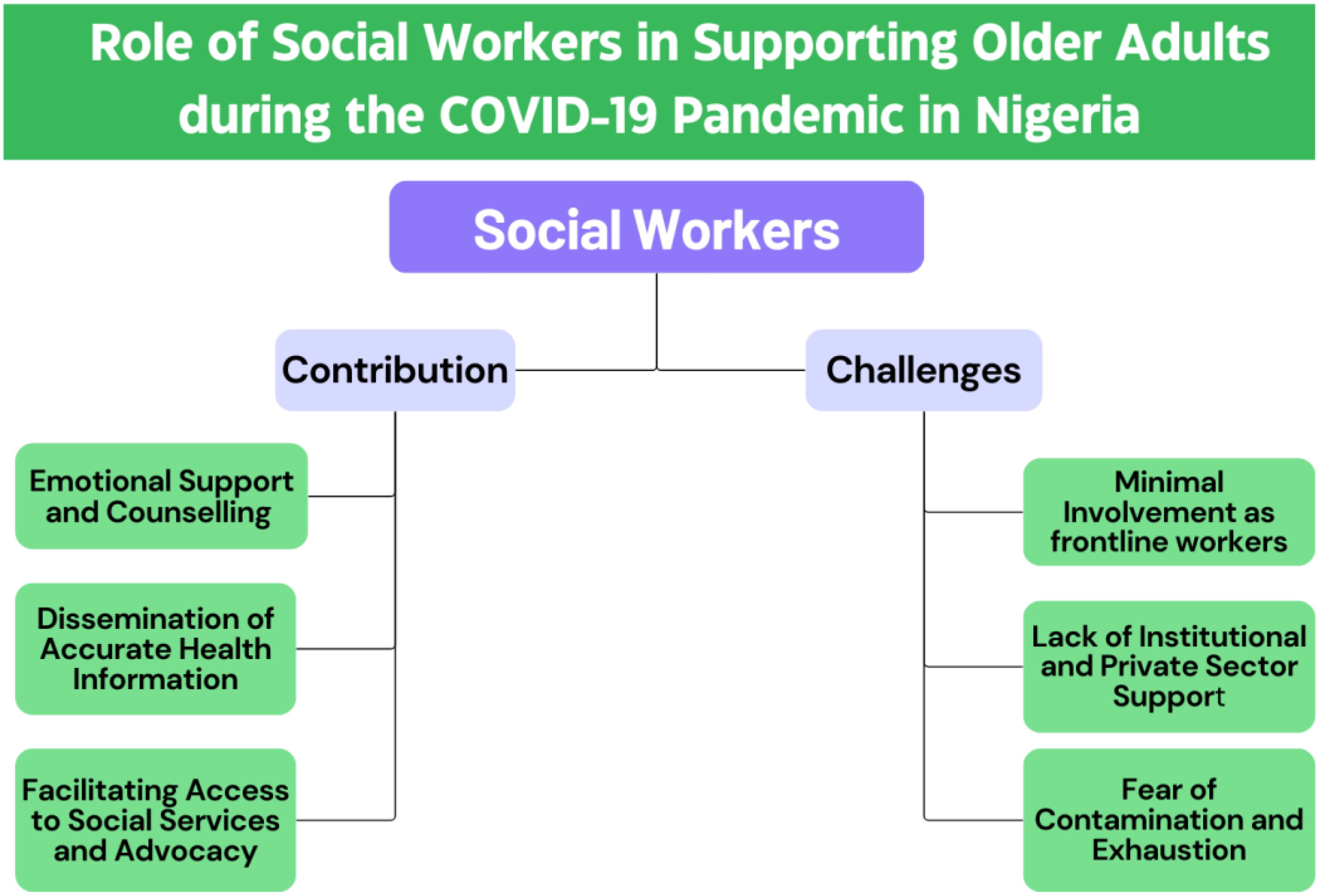 Role of Social Workers in Supporting Older Adults during the COVID-19 Pandemic in Nigeria

Social Workers

Contribution

Challenges

Emotional Support and Counselling

Dissemination of Accurate Health Information

Facilitating Access to Social Services and Advocacy

Minimal Involvement as frontline workers

Lack of Institutional and Private Sector Support

Fear of Contamination and Exhaustion